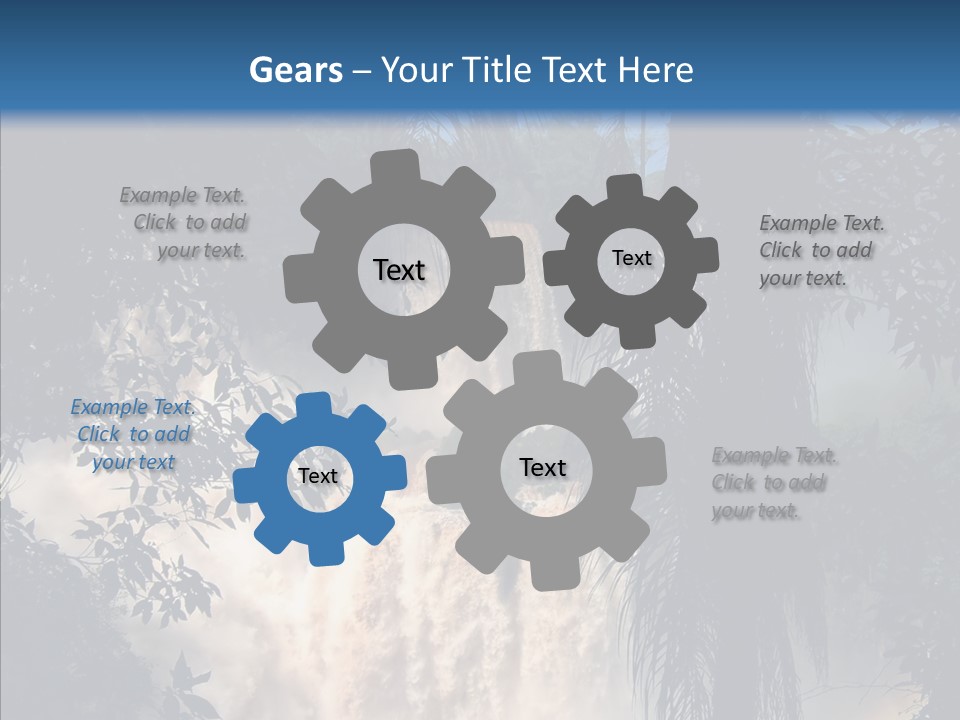 Gears – Your Title Text Here

Example Text. Click to add your text.

Text

Text

Example Text. Click to add your text.

Example Text. Click to add your text

Text

Text

Example Text. Click to add your text.